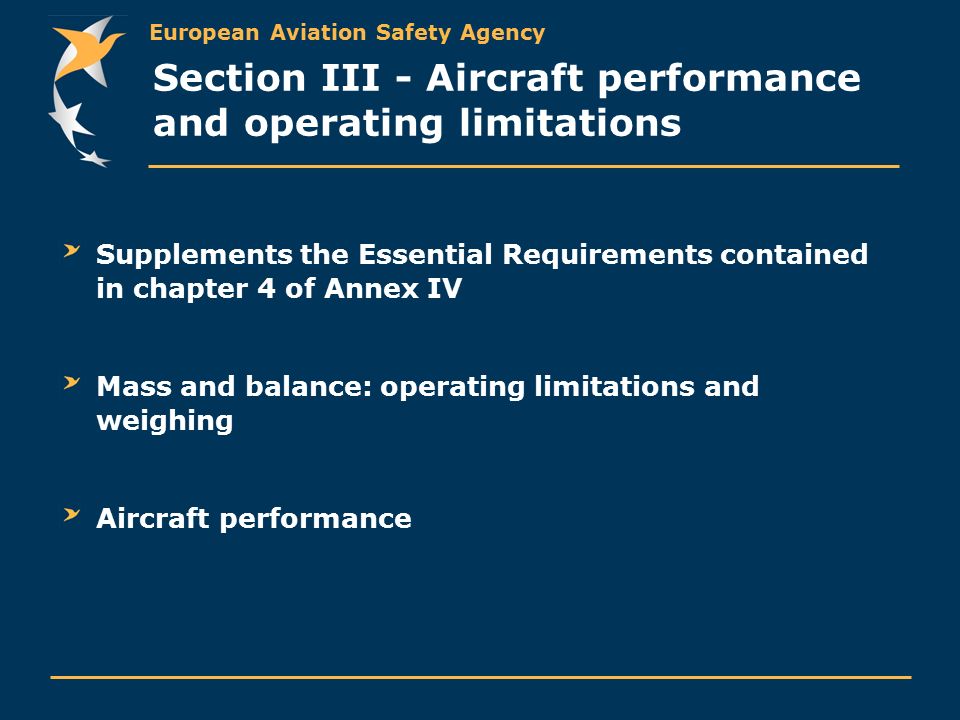 European Aviation Safety Agency

Section III - Aircraft performance and operating limitations

Supplements the Essential Requirements contained in chapter 4 of Annex IV

Mass and balance: operating limitations and weighing

Aircraft performance